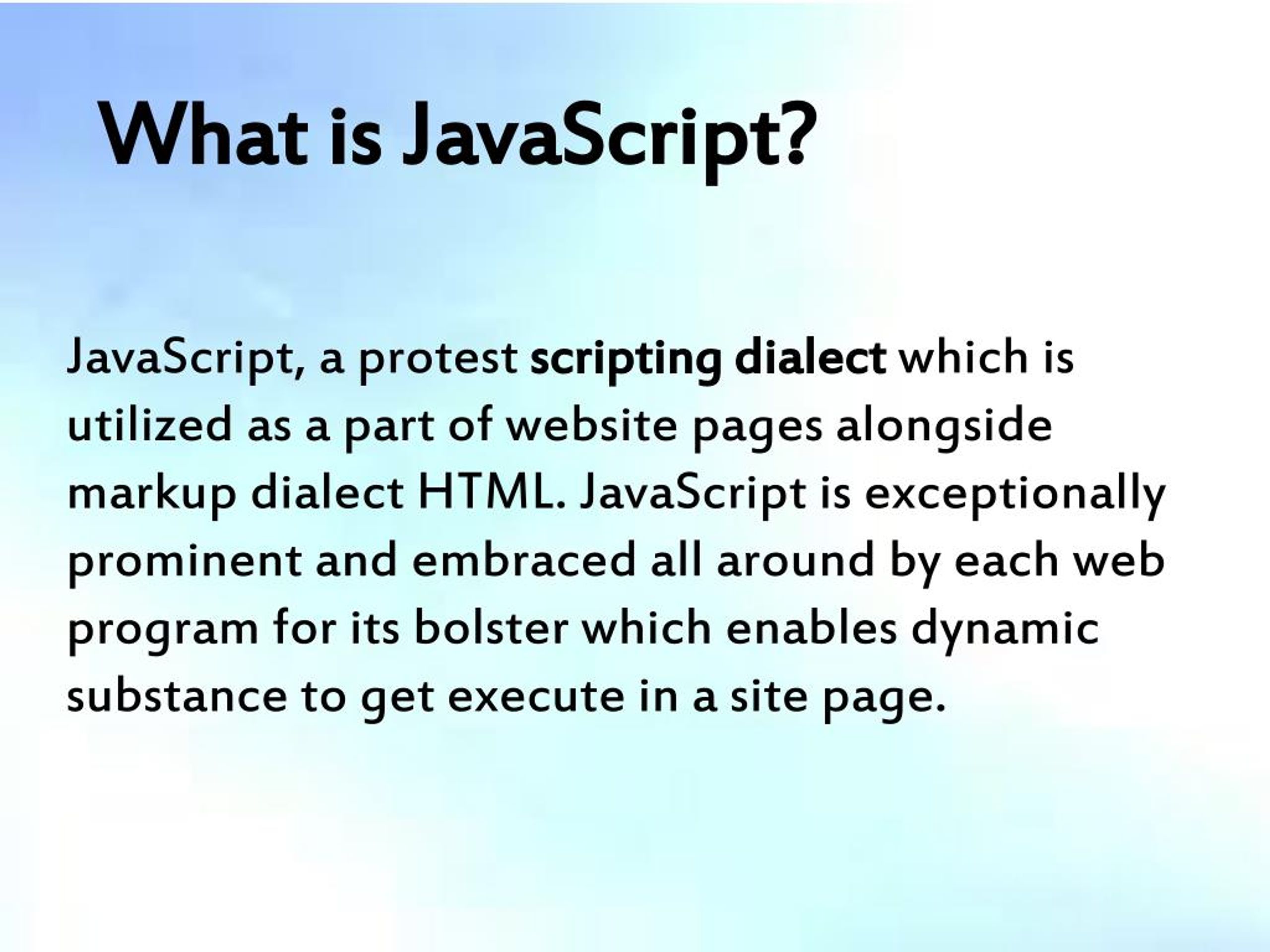 What is JavaScript?

JavaScript, a protest scripting dialect which is utilized as a part of website pages alongside markup dialect HTML. JavaScript is exceptionally prominent and embraced all around by each web program for its bolster which enables dynamic substance to get execute in a site page.